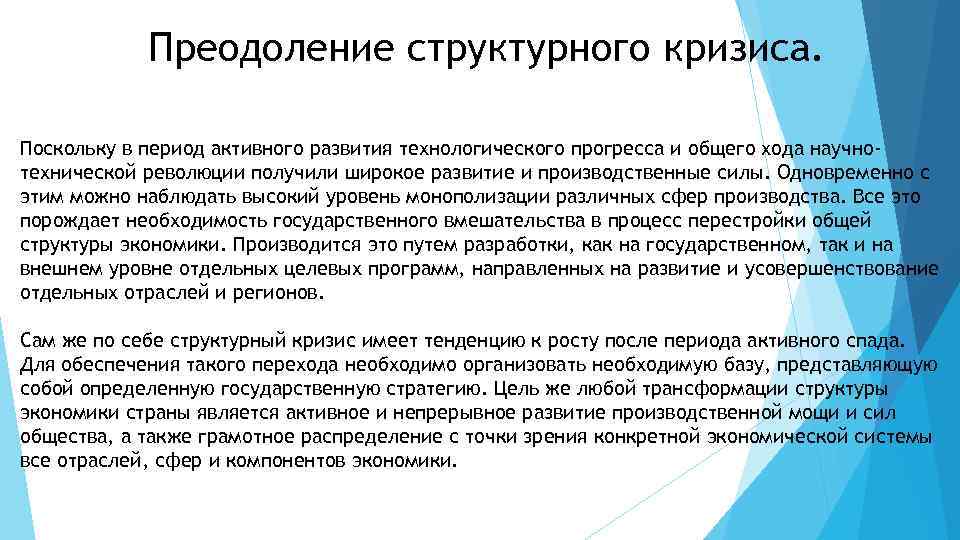 Преодоление структурного кризиса.

Поскольку в период активного развития технологического прогресса и общего хода научно-технической революции получили широкое развитие и производственные силы. Одновременно с этим можно наблюдать высокий уровень монополизации различных сфер производства. Все это порождает необходимость государственного вмешательства в процесс перестройки общей структуры экономики. Производится это путем разработки, как на государственном, так и на внешнем уровне отдельных целевых программ, направленных на развитие и усовершенствование отдельных отраслей и регионов.

Сам же по себе структурный кризис имеет тенденцию к росту после периода активного спада. Для обеспечения такого перехода необходимо организовать необходимую базу, представляющую собой определенную государственную стратегию. Цель же любой трансформации структуры экономики страны является активное и непрерывное развитие производственной мощи и сил общества, а также грамотное распределение с точки зрения конкретной экономической системы все отраслей, сфер и компонентов экономики.